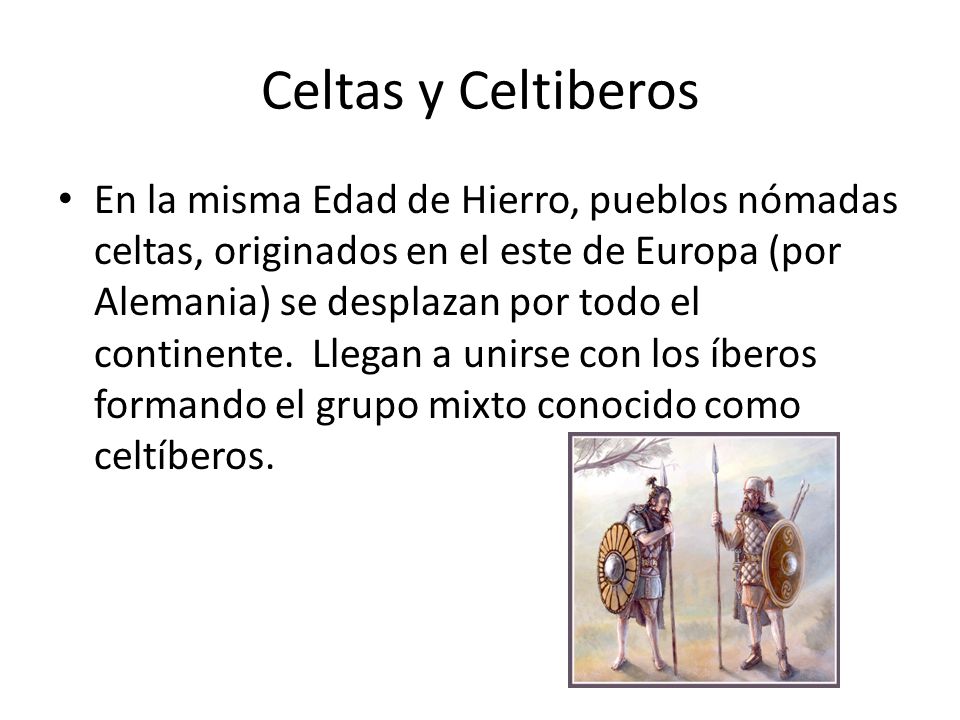 Celtas y Celtiberos

• En la misma Edad de Hierro, pueblos nómadas celtas, originados en el este de Europa (por Alemania) se desplazan por todo el continente. Llegan a unirse con los íberos formando el grupo mixto conocido como celtíberos.